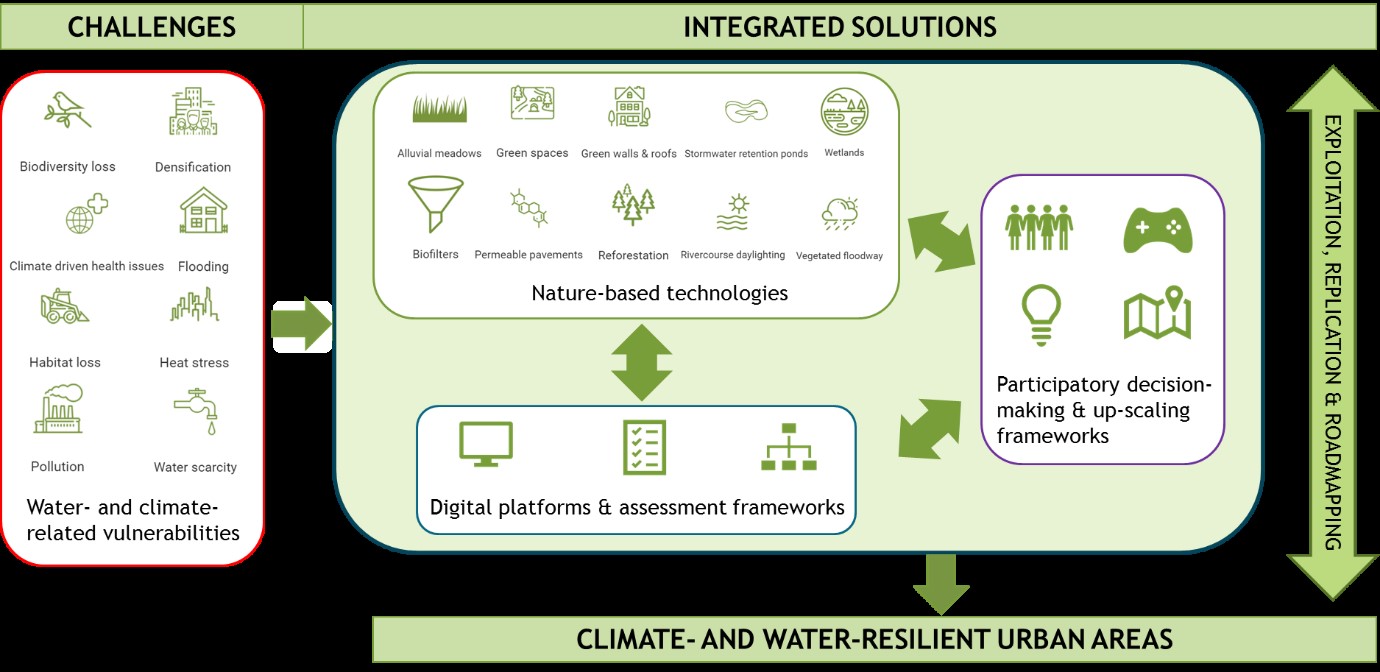 CHALLENGES

INTEGRATED SOLUTIONS

Biodiversity loss

Densification

Climate driven health issues

Flooding

Habitat loss

Heat stress

Pollution

Water scarcity

Water- and climate-related vulnerabilities

Alluvial meadows

Green spaces

Green walls & roofs

Stormwater retention ponds

Wetlands

Biofilters

Permeable pavements

Reforestation

Rivercourse daylighting

Vegetated floodway

Nature-based technologies

Digital platforms & assessment frameworks

Participatory decision-making & up-scaling frameworks

EXPLOITATION, REPLICATION & ROADMAPPING

CLIMATE- AND WATER-RESILIENT URBAN AREAS